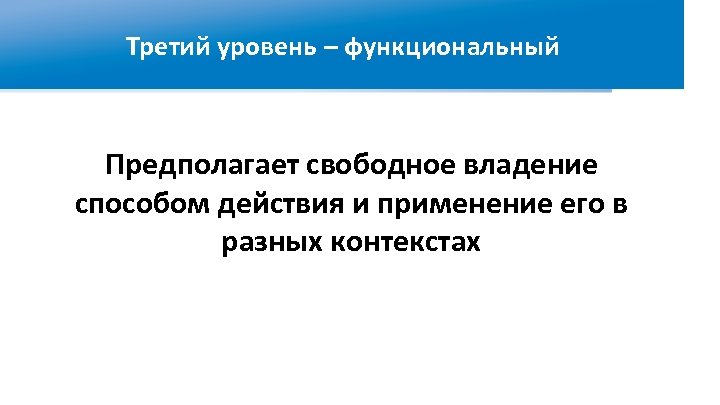 Третий уровень – функциональный

Предполагает свободное владение способом действия и применение его в разных контекстах